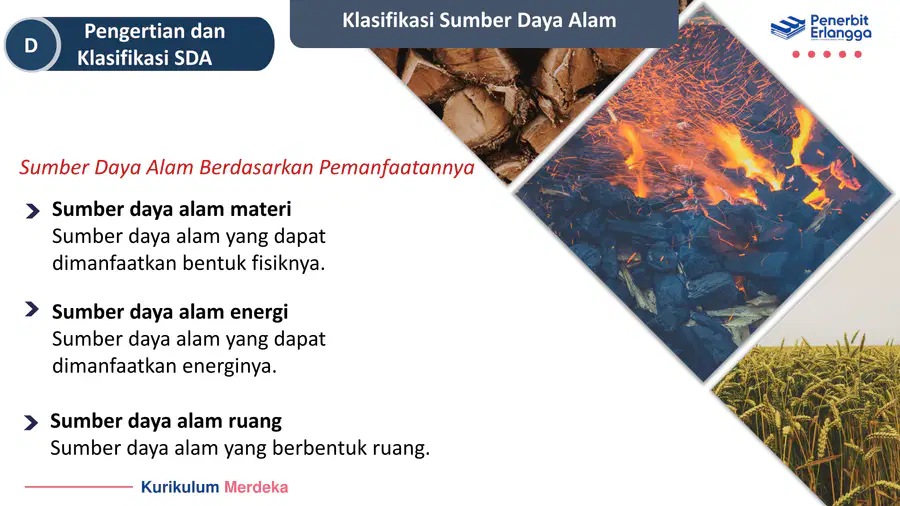 D Pengertian dan Klasifikasi SDA

Klasifikasi Sumber Daya Alam

Penerbit Erlangga

Sumber Daya Alam Berdasarkan Pemanfaatannya

Sumber daya alam materi
Sumber daya alam yang dapat dimanfaatkan bentuk fisiknya.

Sumber daya alam energi
Sumber daya alam yang dapat dimanfaatkan energinya.

Sumber daya alam ruang
Sumber daya alam yang berbentuk ruang.

Kurikulum Merdeka